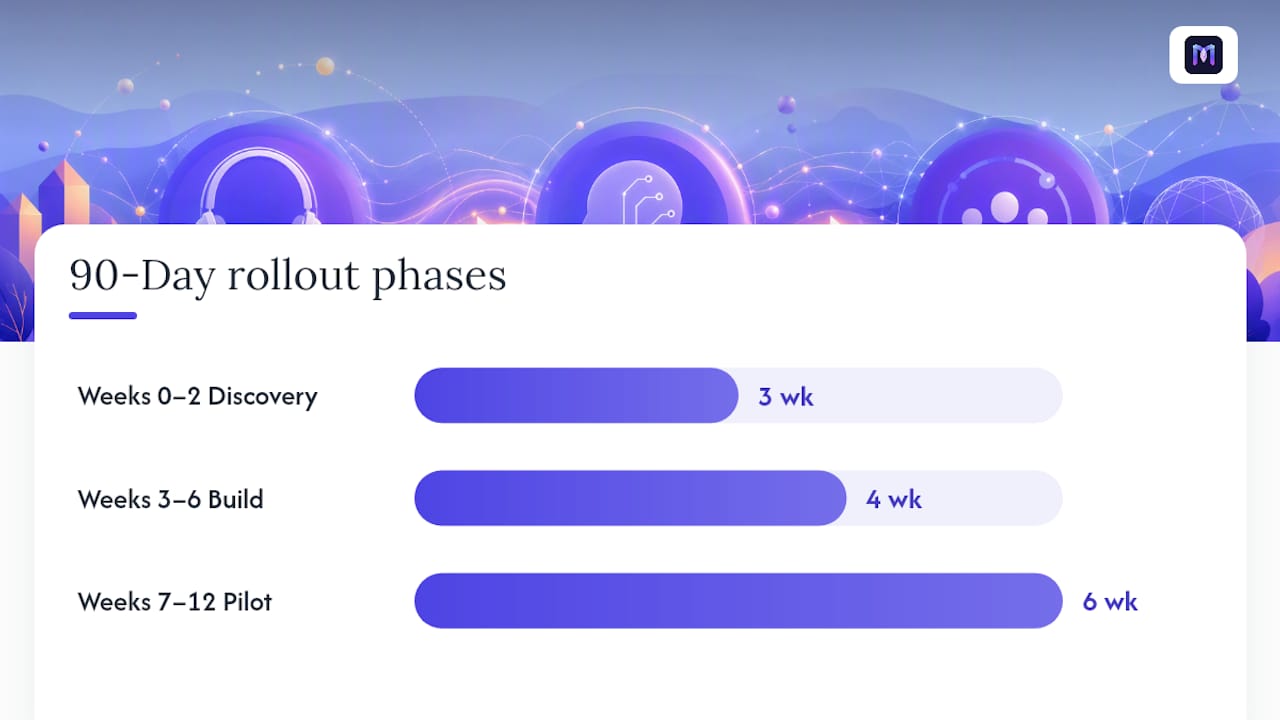 M

90-Day rollout phases

Weeks 0–2 Discovery 3 wk

Weeks 3–6 Build 4 wk

Weeks 7–12 Pilot 6 wk